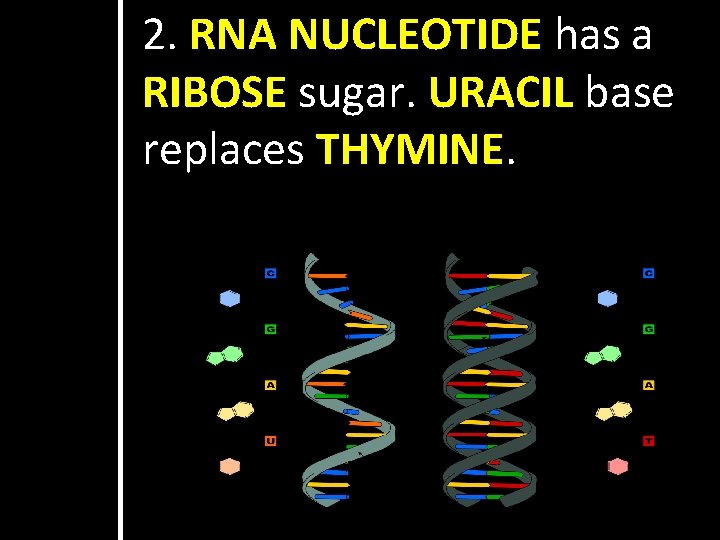 2. RNA NUCLEOTIDE has a RIBOSE sugar. URACIL base replaces THYMINE.

C
G
A
U

C
G
A
T